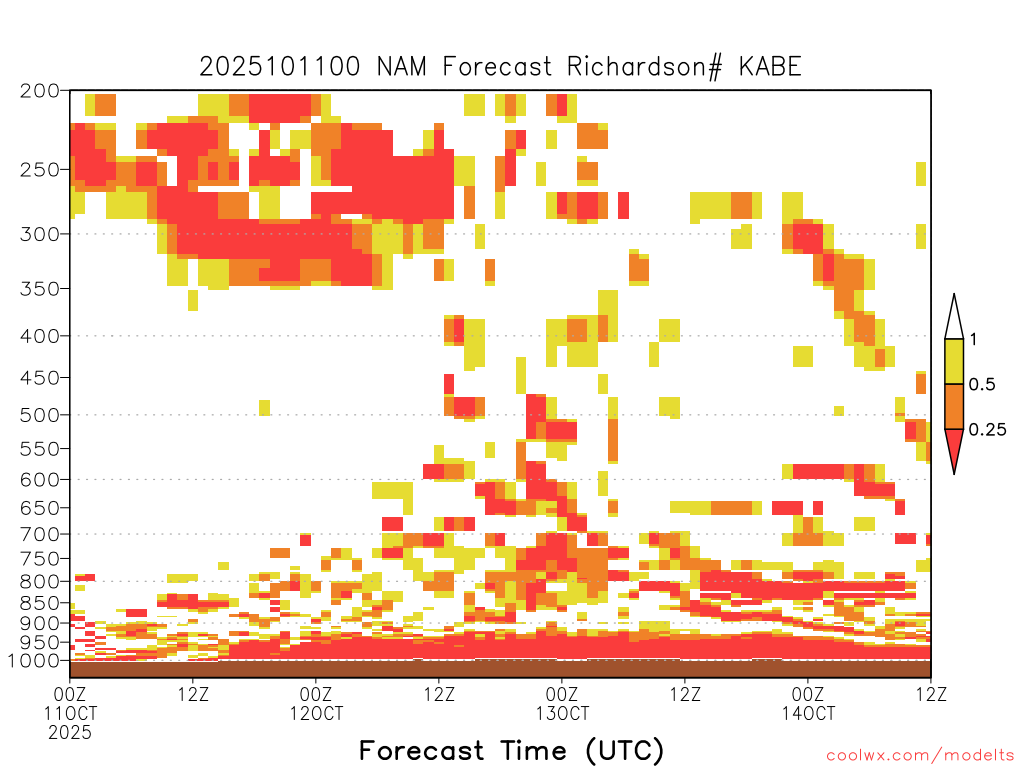 2025101100 NAM Forecast Richardson# KABE

200
250
300
350
400
450
500
550
600
650
700
750
800
850
900
950
1000

1
0.5
0.25

00Z
11OCT
2025
12Z
00Z
12OCT
12Z
00Z
13OCT
12Z
00Z
14OCT
12Z

Forecast Time (UTC)

coolwx.com/modelts